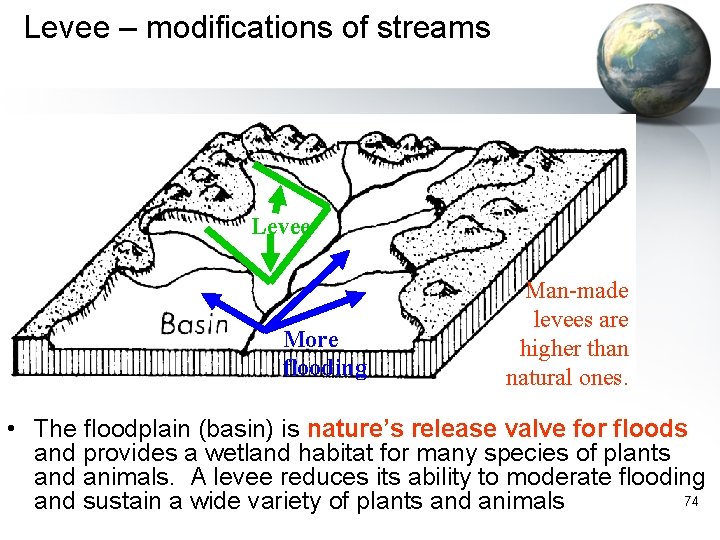 Levee – modifications of streams

Levee

Basin

More flooding

Man-made levees are higher than natural ones.

• The floodplain (basin) is nature's release valve for floods and provides a wetland habitat for many species of plants and animals. A levee reduces its ability to moderate flooding and sustain a wide variety of plants and animals

74